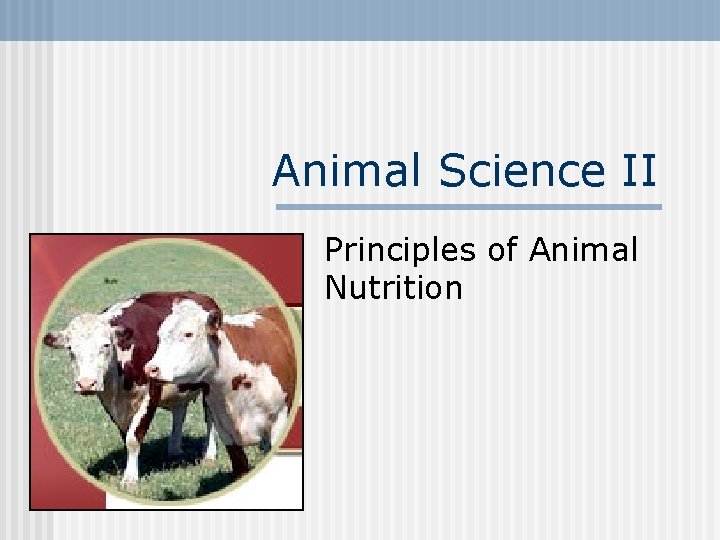 Animal Science II

Principles of Animal Nutrition